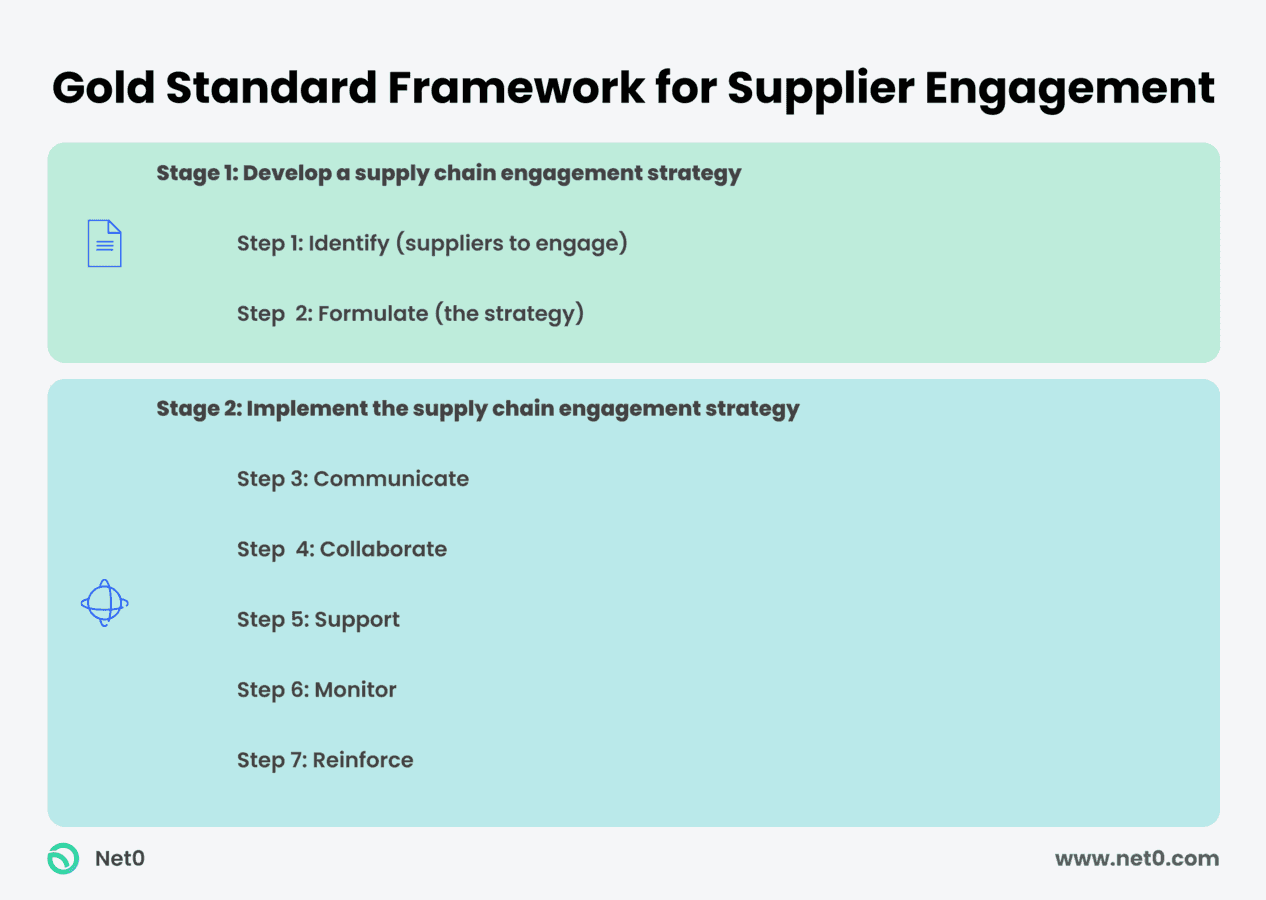 Gold Standard Framework for Supplier Engagement

Stage 1: Develop a supply chain engagement strategy

Step 1: Identify (suppliers to engage)

Step 2: Formulate (the strategy)

Stage 2: Implement the supply chain engagement strategy

Step 3: Communicate

Step 4: Collaborate

Step 5: Support

Step 6: Monitor

Step 7: Reinforce

Net0

www.net0.com